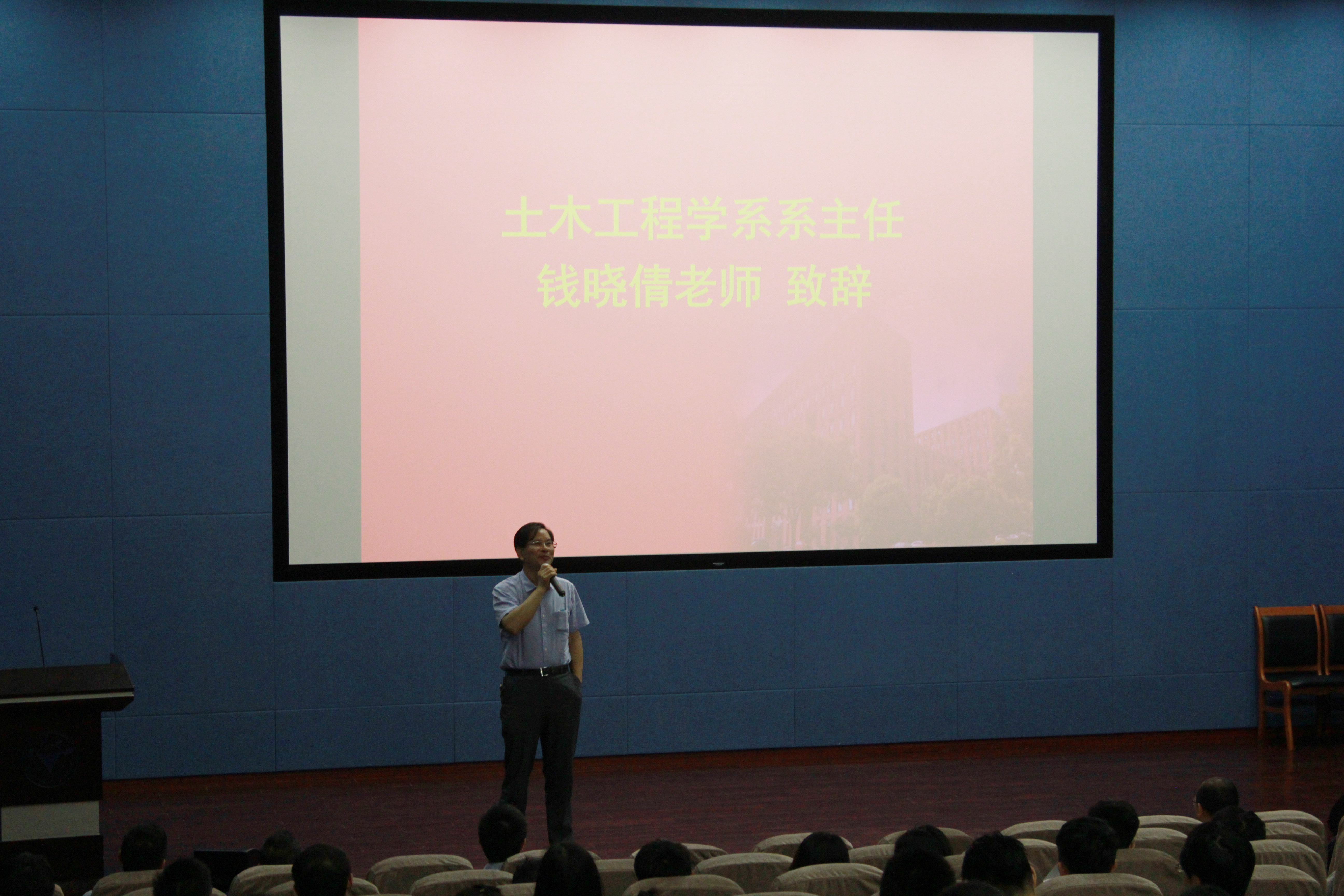 土木工程学系系主任
钱晓倩老师 致辞